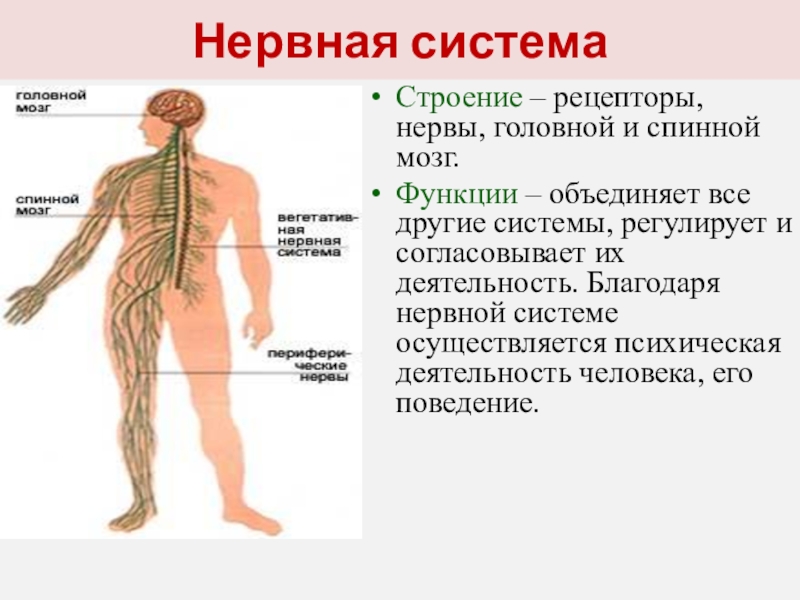 Нервная система

головной мозг

спинной мозг

вегетативная нервная система

периферические нервы

• Строение – рецепторы, нервы, головной и спинной мозг.

• Функции – объединяет все другие системы, регулирует и согласовывает их деятельность. Благодаря нервной системе осуществляется психическая деятельность человека, его поведение.